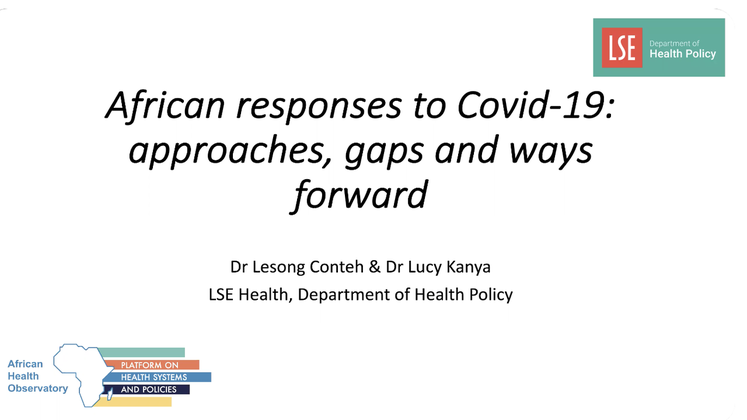 LSE Department of Health Policy

African responses to Covid-19: approaches, gaps and ways forward

Dr Lesong Conteh & Dr Lucy Kanya
LSE Health, Department of Health Policy

African Health Observatory
PLATFORM ON HEALTH SYSTEMS AND POLICIES